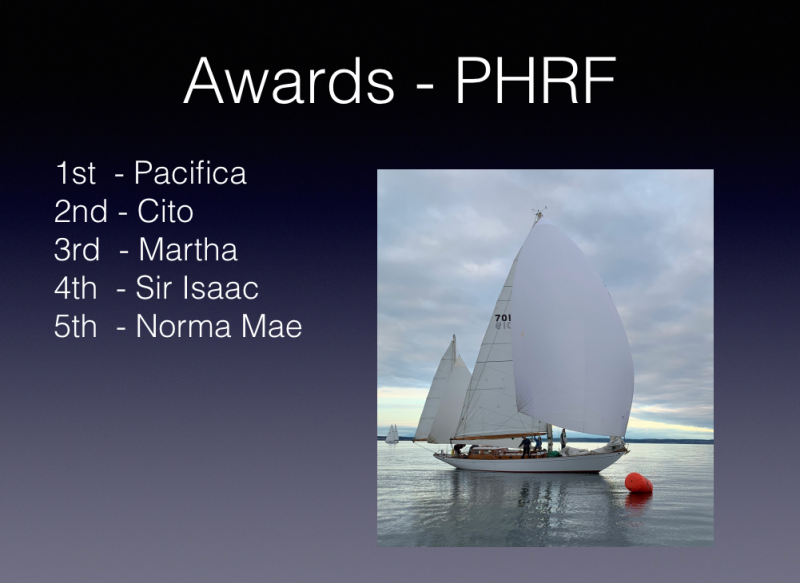 Awards - PHRF

1st - Pacifica
2nd - Cito
3rd - Martha
4th - Sir Isaac
5th - Norma Mae

701